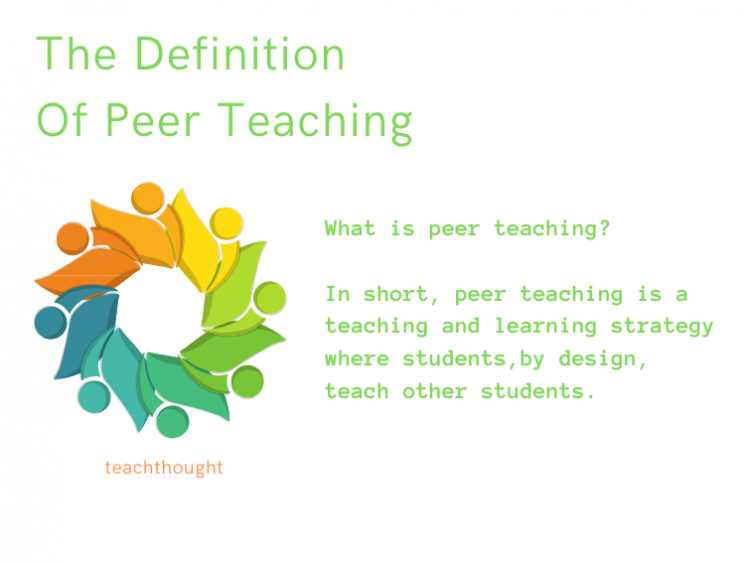 The Definition Of Peer Teaching

What is peer teaching?

In short, peer teaching is a teaching and learning strategy where students,by design, teach other students.

teachthought